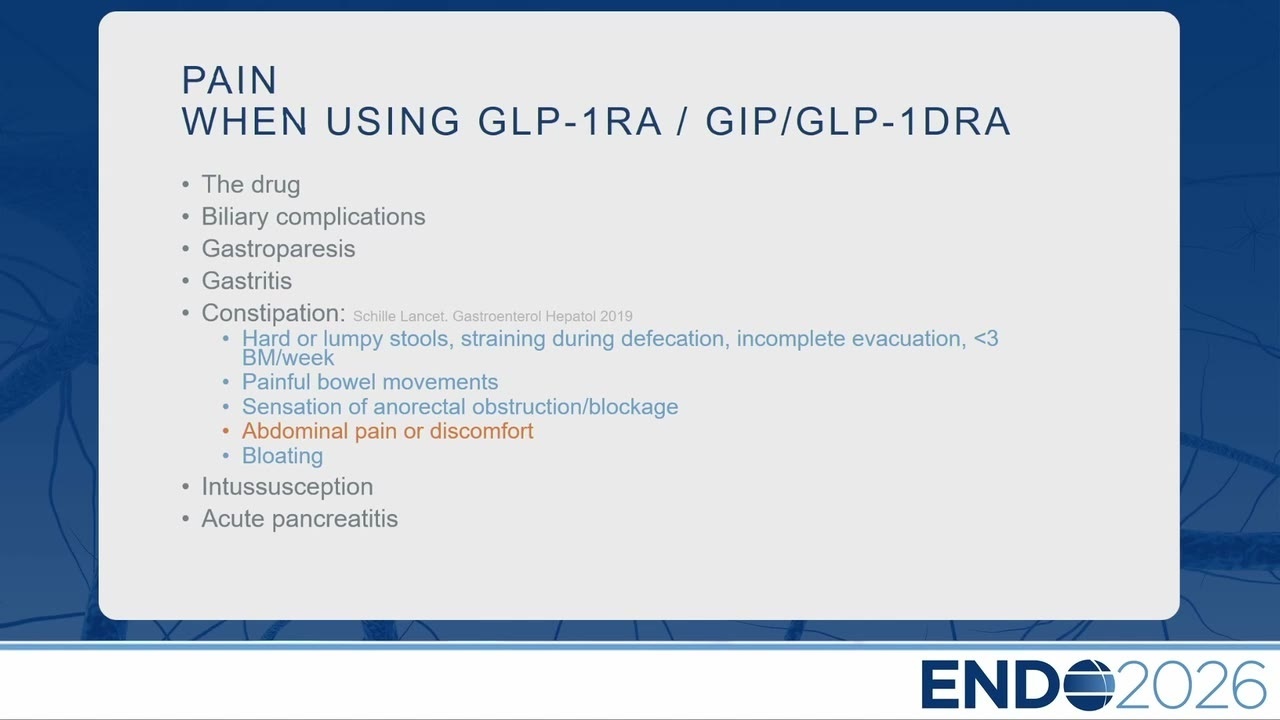 PAIN
WHEN USING GLP-1RA / GIP/GLP-1DRA

• The drug
• Biliary complications
• Gastroparesis
• Gastritis
• Constipation: Schille Lancet. Gastroenterol Hepatol 2019
 • Hard or lumpy stools, straining during defecation, incomplete evacuation, <3 BM/week
 • Painful bowel movements
 • Sensation of anorectal obstruction/blockage
 • Abdominal pain or discomfort
 • Bloating
• Intussusception
• Acute pancreatitis

ENDO2026